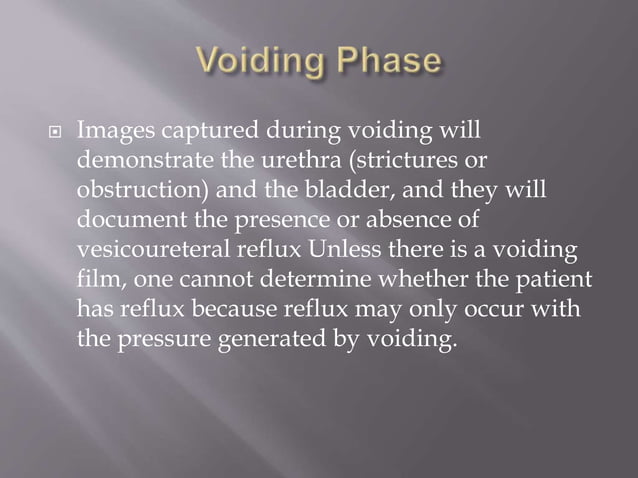 Voiding Phase

Images captured during voiding will demonstrate the urethra (strictures or obstruction) and the bladder, and they will document the presence or absence of vesicoureteral reflux Unless there is a voiding film, one cannot determine whether the patient has reflux because reflux may only occur with the pressure generated by voiding.